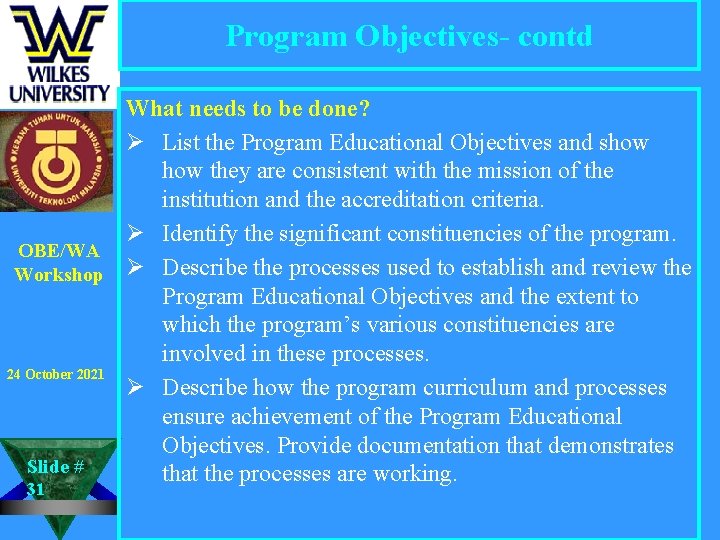 WILKES UNIVERSITY

KERANA TUHAN UNTUK MANUSIA
UNIVERSITI TEKNOLOGI MALAYSIA

OBE/WA Workshop

24 October 2021

Slide # 31

Program Objectives- contd

What needs to be done?

➢ List the Program Educational Objectives and show how they are consistent with the mission of the institution and the accreditation criteria.

➢ Identify the significant constituencies of the program.

➢ Describe the processes used to establish and review the Program Educational Objectives and the extent to which the program's various constituencies are involved in these processes.

➢ Describe how the program curriculum and processes ensure achievement of the Program Educational Objectives. Provide documentation that demonstrates that the processes are working.